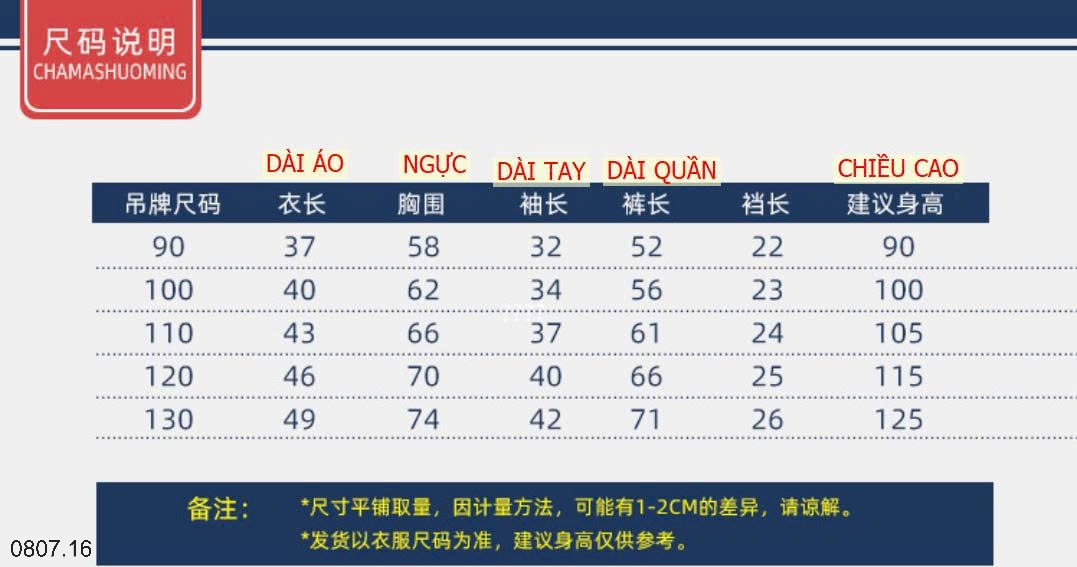 尺码说明
CHAMASHUOMING

| | DÀI ÁO | NGỰC | DÀI TAY | DÀI QUẦN | | CHIỀU CAO |
|---|---|---|---|---|---|---|
| 吊牌尺码 | 衣长 | 胸围 | 袖长 | 裤长 | 裆长 | 建议身高 |
| 90 | 37 | 58 | 32 | 52 | 22 | 90 |
| 100 | 40 | 62 | 34 | 56 | 23 | 100 |
| 110 | 43 | 66 | 37 | 61 | 24 | 105 |
| 120 | 46 | 70 | 40 | 66 | 25 | 115 |
| 130 | 49 | 74 | 42 | 71 | 26 | 125 |

备注: *尺寸平铺取量，因计量方法，可能有1-2CM的差异，请谅解。
*发货以衣服尺码为准，建议身高仅供参考。

0807.16